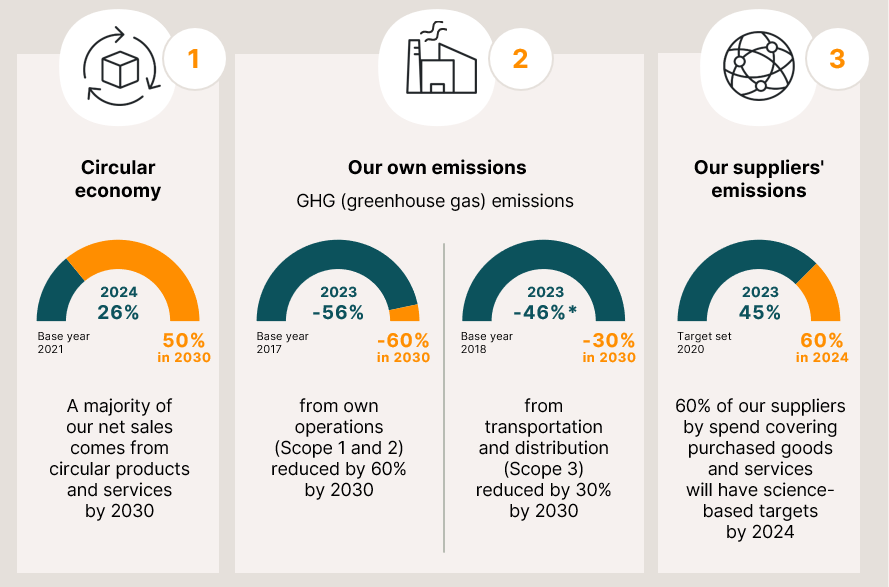 1

Circular economy

2024
26%

Base year
2021

50%
in 2030

A majority of our net sales comes from circular products and services by 2030

2

Our own emissions

GHG (greenhouse gas) emissions

2023
-56%

Base year
2017

-60%
in 2030

from own operations (Scope 1 and 2) reduced by 60% by 2030

2023
-46%*

Base year
2018

-30%
in 2030

from transportation and distribution (Scope 3) reduced by 30% by 2030

3

Our suppliers' emissions

2023
45%

Target set
2020

60%
in 2024

60% of our suppliers by spend covering purchased goods and services will have science-based targets by 2024